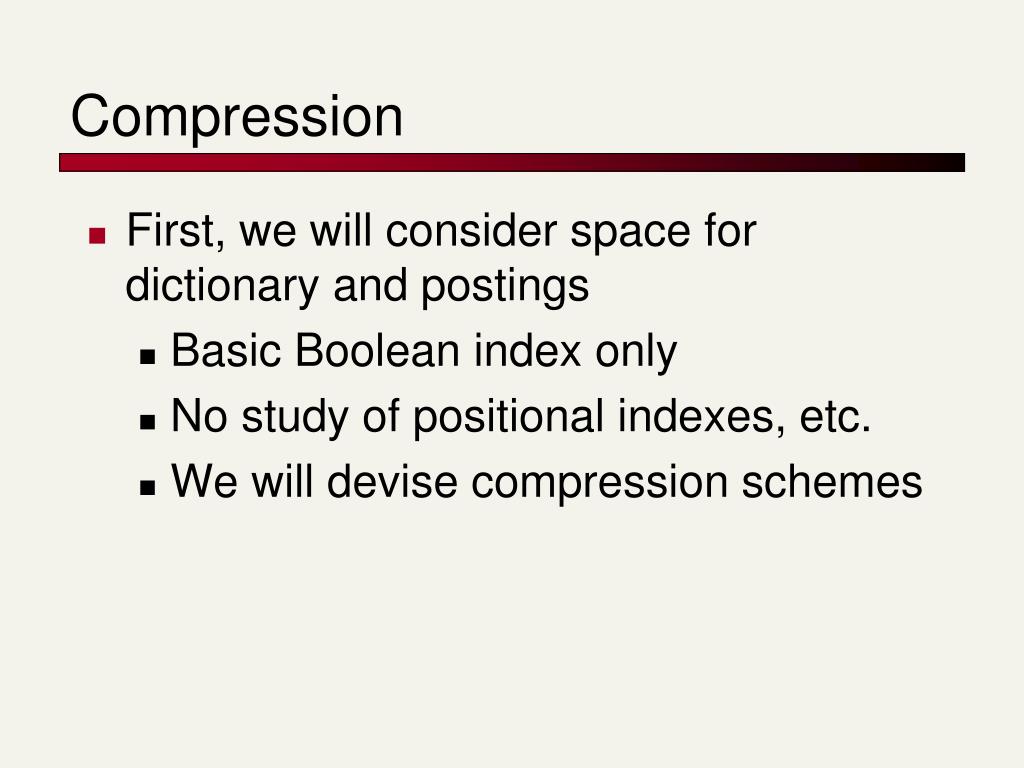 Compression

First, we will consider space for dictionary and postings

Basic Boolean index only

No study of positional indexes, etc.

We will devise compression schemes